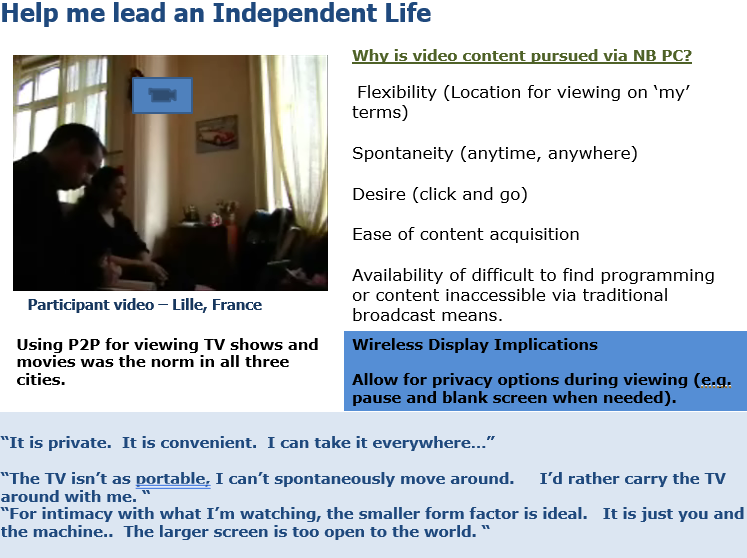 Help me lead an Independent Life

Participant video – Lille, France

Using P2P for viewing TV shows and movies was the norm in all three cities.

Why is video content pursued via NB PC?

Flexibility (Location for viewing on ‘my’ terms)

Spontaneity (anytime, anywhere)

Desire (click and go)

Ease of content acquisition

Availability of difficult to find programming or content inaccessible via traditional broadcast means.

Wireless Display Implications

Allow for privacy options during viewing (e.g. pause and blank screen when needed).

“It is private. It is convenient. I can take it everywhere…”

“The TV isn’t as portable, I can’t spontaneously move around. I’d rather carry the TV around with me. “
“For intimacy with what I’m watching, the smaller form factor is ideal. It is just you and the machine.. The larger screen is too open to the world. “